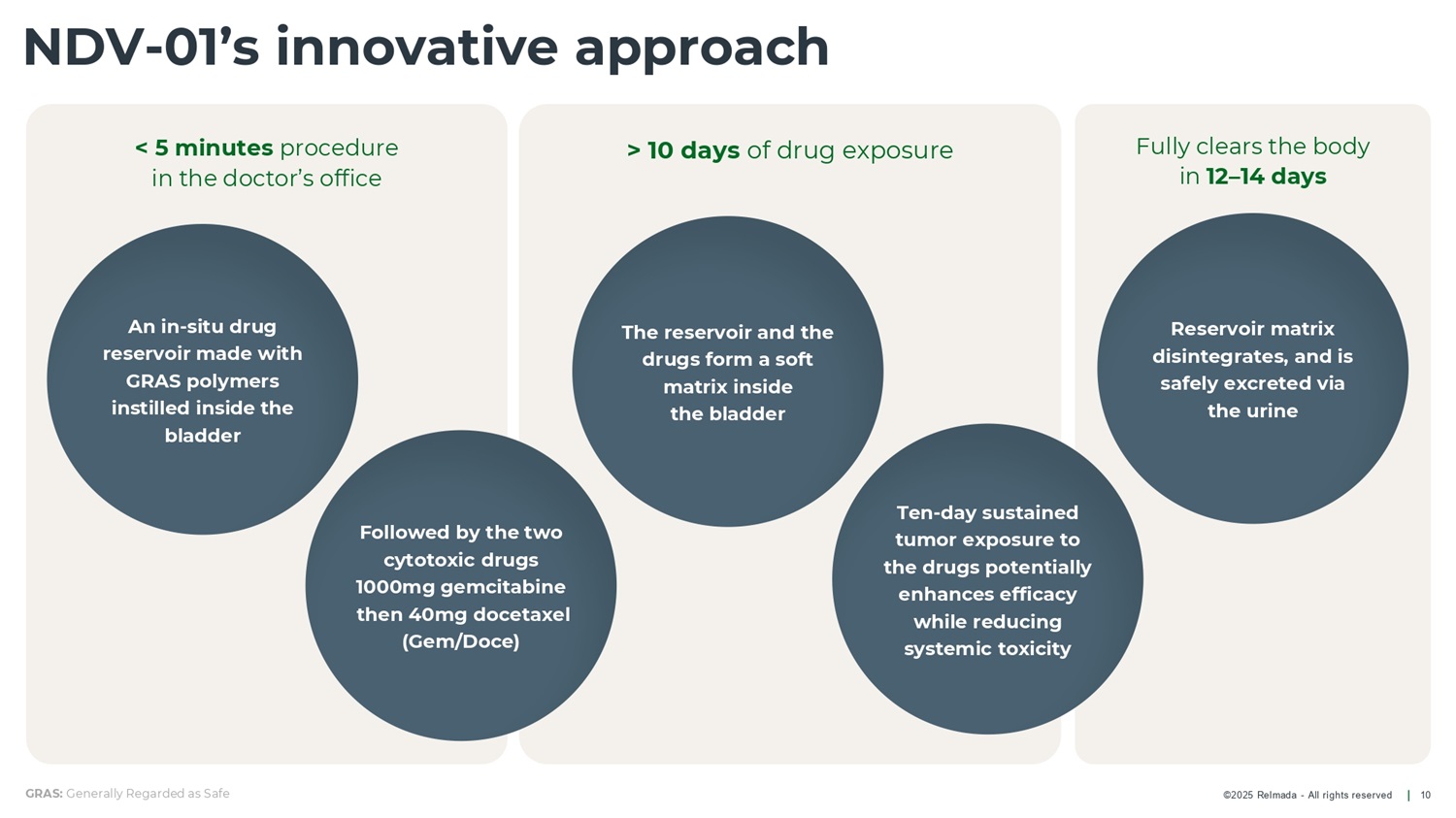 NDV-01's innovative approach

< 5 minutes procedure in the doctor's office

An in-situ drug reservoir made with GRAS polymers instilled inside the bladder

Followed by the two cytotoxic drugs 1000mg gemcitabine then 40mg docetaxel (Gem/Doce)

> 10 days of drug exposure

The reservoir and the drugs form a soft matrix inside the bladder

Ten-day sustained tumor exposure to the drugs potentially enhances efficacy while reducing systemic toxicity

Fully clears the body in 12–14 days

Reservoir matrix disintegrates, and is safely excreted via the urine

GRAS: Generally Regarded as Safe

©2025 Relmada - All rights reserved | 10